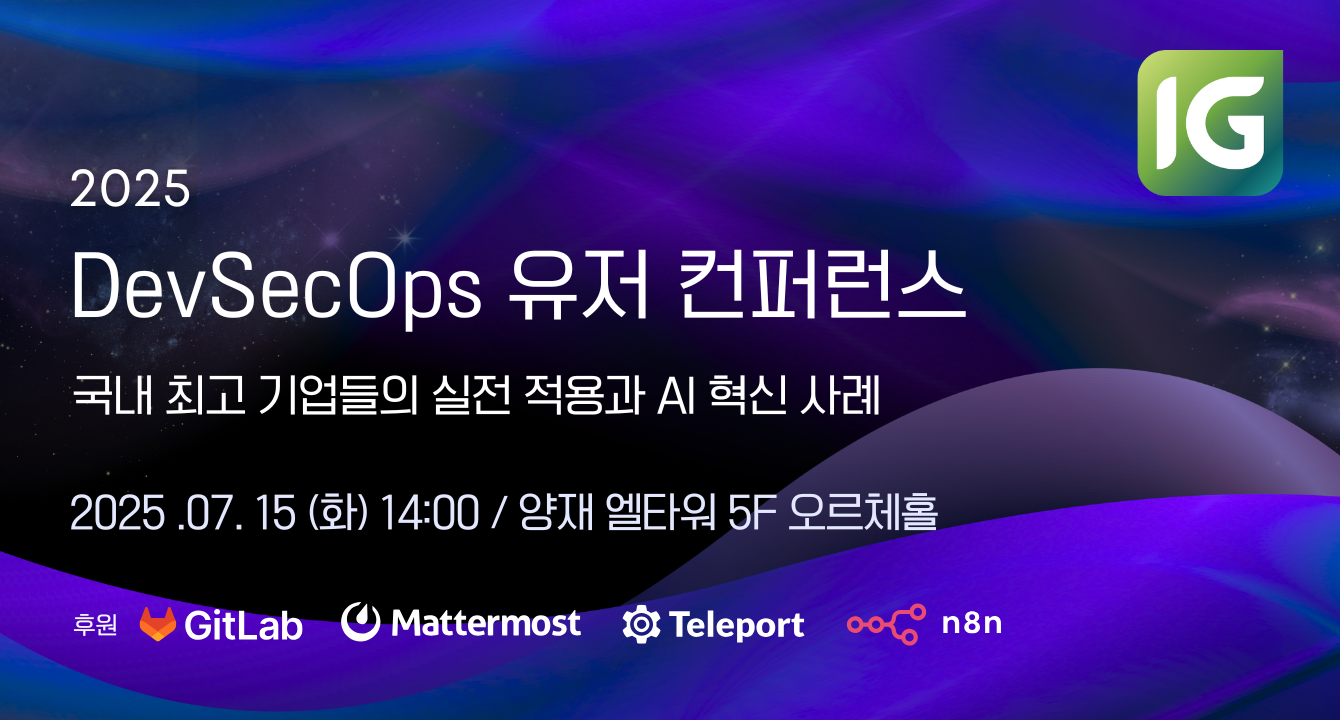 IG

2025
DevSecOps 유저 컨퍼런스

국내 최고 기업들의 실전 적용과 AI 혁신 사례

2025 .07. 15 (화) 14:00 / 양재 엘타워 5F 오르체홀

후원 GitLab Mattermost Teleport n8n